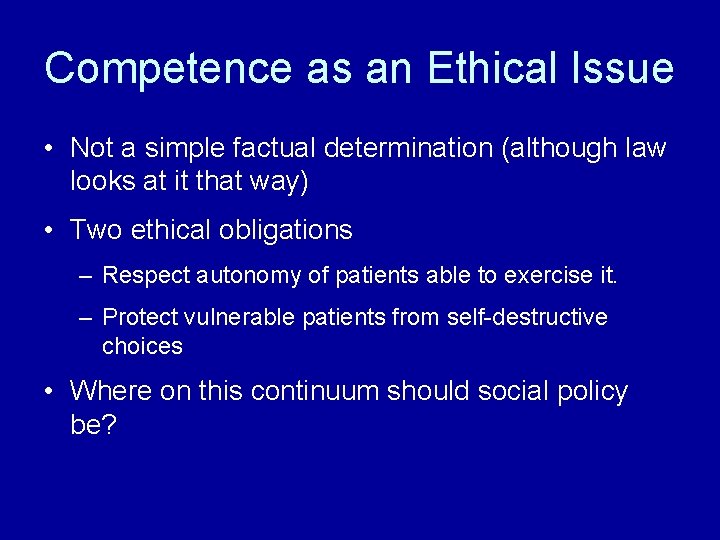 Competence as an Ethical Issue

• Not a simple factual determination (although law looks at it that way)

• Two ethical obligations

– Respect autonomy of patients able to exercise it.

– Protect vulnerable patients from self-destructive choices

• Where on this continuum should social policy be?